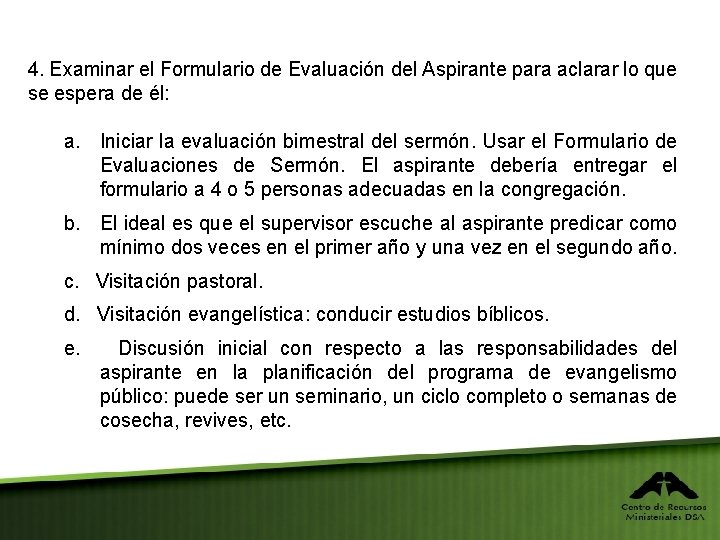 4. Examinar el Formulario de Evaluación del Aspirante para aclarar lo que se espera de él:

a. Iniciar la evaluación bimestral del sermón. Usar el Formulario de Evaluaciones de Sermón. El aspirante debería entregar el formulario a 4 o 5 personas adecuadas en la congregación.

b. El ideal es que el supervisor escuche al aspirante predicar como mínimo dos veces en el primer año y una vez en el segundo año.

c. Visitación pastoral.

d. Visitación evangelística: conducir estudios bíblicos.

e. Discusión inicial con respecto a las responsabilidades del aspirante en la planificación del programa de evangelismo público: puede ser un seminario, un ciclo completo o semanas de cosecha, revives, etc.

Centro de Recursos Ministeriales DSA